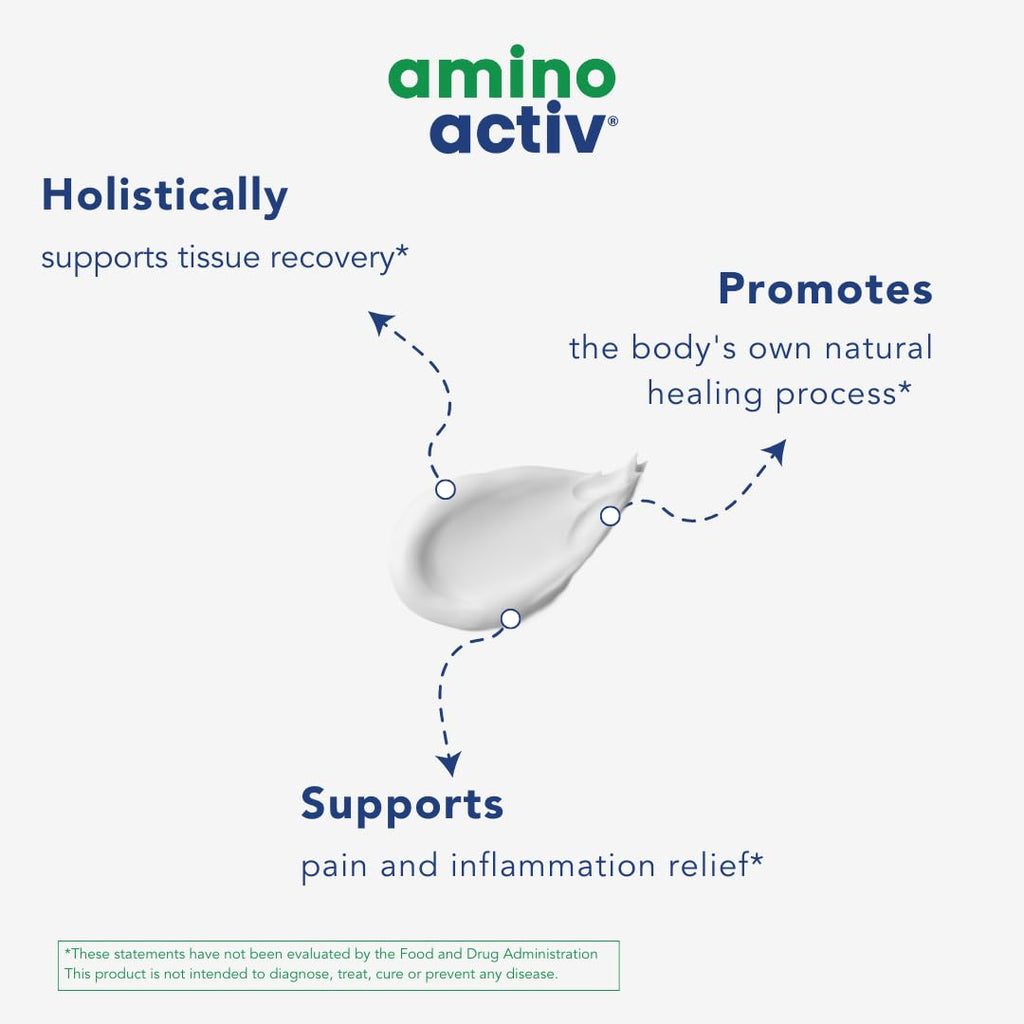 amino
activ®

Holistically
supports tissue recovery*

Promotes
the body's own natural healing process*

Supports
pain and inflammation relief*

*These statements have not been evaluated by the Food and Drug Administration
This product is not intended to diagnose, treat, cure or prevent any disease.